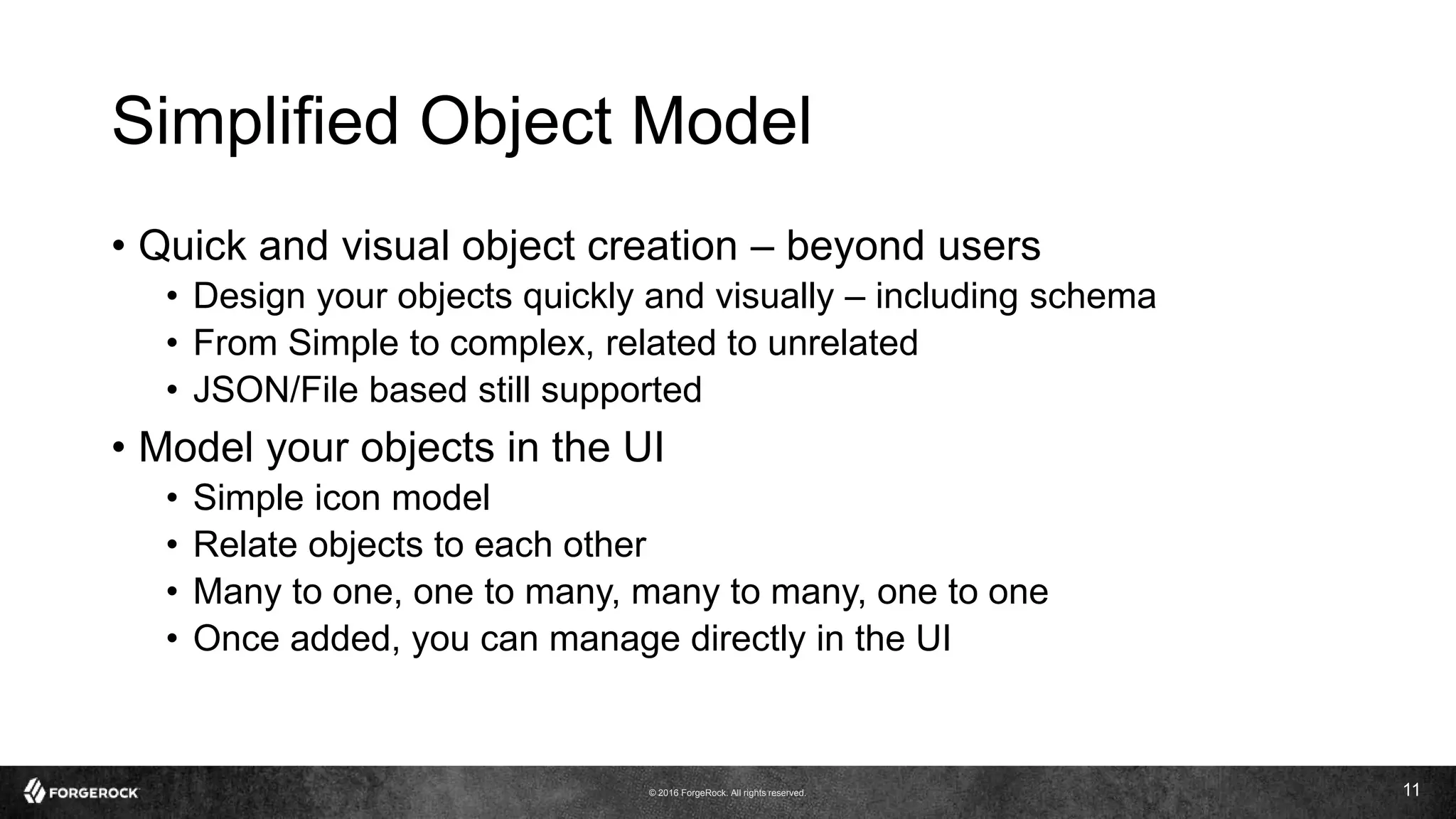 Simplified Object Model

• Quick and visual object creation – beyond users
  • Design your objects quickly and visually – including schema
  • From Simple to complex, related to unrelated
  • JSON/File based still supported
• Model your objects in the UI
  • Simple icon model
  • Relate objects to each other
  • Many to one, one to many, many to many, one to one
  • Once added, you can manage directly in the UI

FORGEROCK

© 2016 ForgeRock. All rights reserved.

11